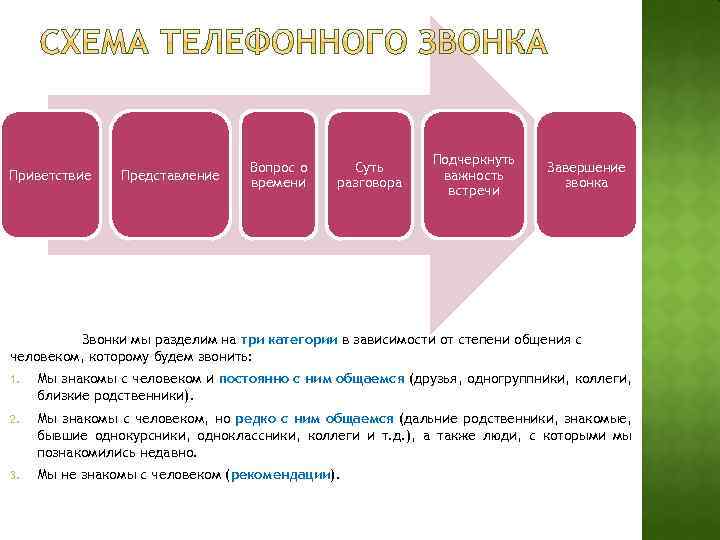 СХЕМА ТЕЛЕФОННОГО ЗВОНКА

Приветствие

Представление

Вопрос о времени

Суть разговора

Подчеркнуть важность встречи

Завершение звонка

Звонки мы разделим на три категории в зависимости от степени общения с человеком, которому будем звонить:

1. Мы знакомы с человеком и постоянно с ним общаемся (друзья, одногруппники, коллеги, близкие родственники).
2. Мы знакомы с человеком, но редко с ним общаемся (дальние родственники, знакомые, бывшие однокурсники, одноклассники, коллеги и т.д.), а также люди, с которыми мы познакомились недавно.
3. Мы не знакомы с человеком (рекомендации).